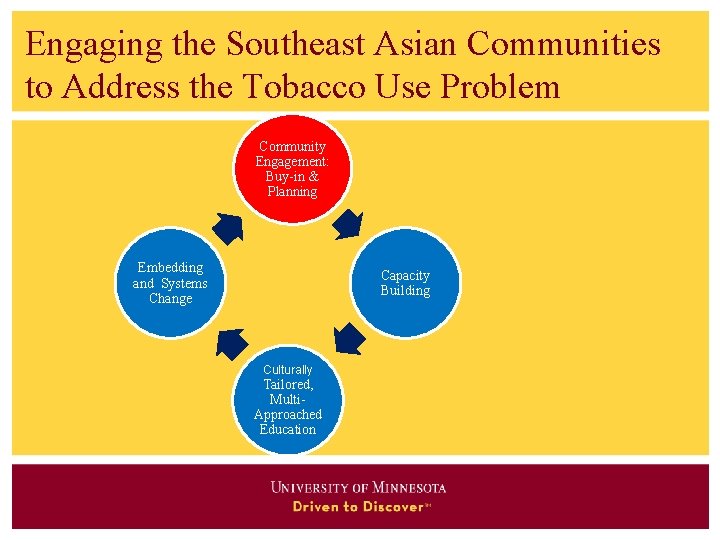 Engaging the Southeast Asian Communities to Address the Tobacco Use Problem

Community Engagement: Buy-in & Planning

Capacity Building

Culturally Tailored, Multi-Approached Education

Embedding and Systems Change

UNIVERSITY OF MINNESOTA
Driven to Discover℠